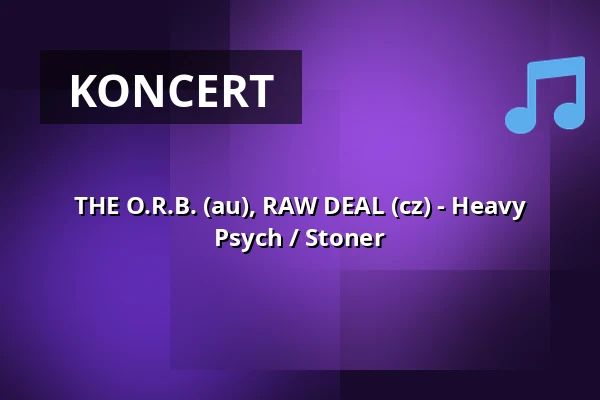 KONCERT

THE O.R.B. (au), RAW DEAL (cz) - Heavy Psych / Stoner